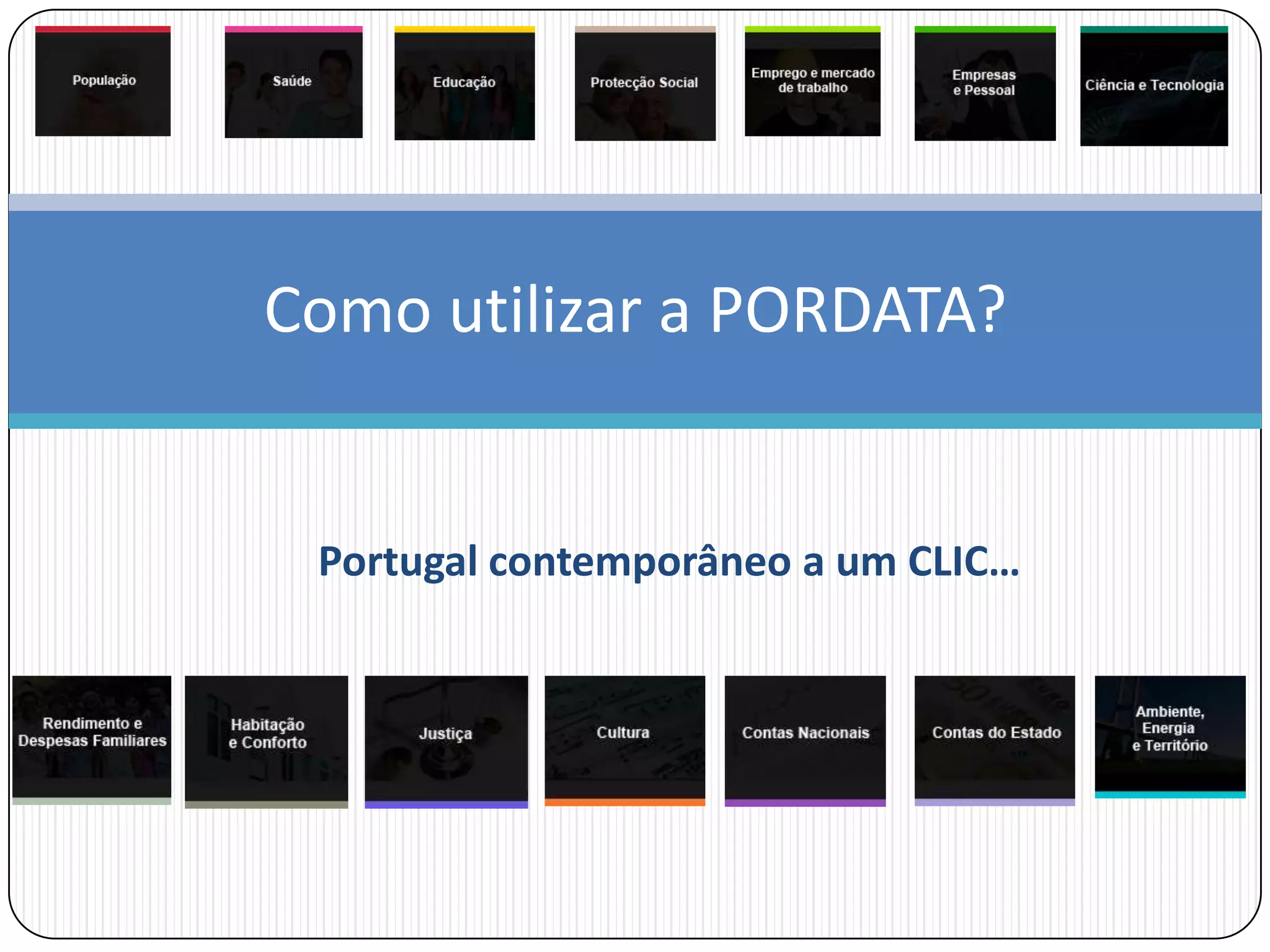 População

Saúde

Educação

Protecção Social

Emprego e mercado de trabalho

Empresas e Pessoal

Ciência e Tecnologia

Como utilizar a PORDATA?

Portugal contemporâneo a um CLIC…

Rendimento e Despesas Familiares

Habitação e Conforto

Justiça

Cultura

Contas Nacionais

Contas do Estado

Ambiente, Energia e Território